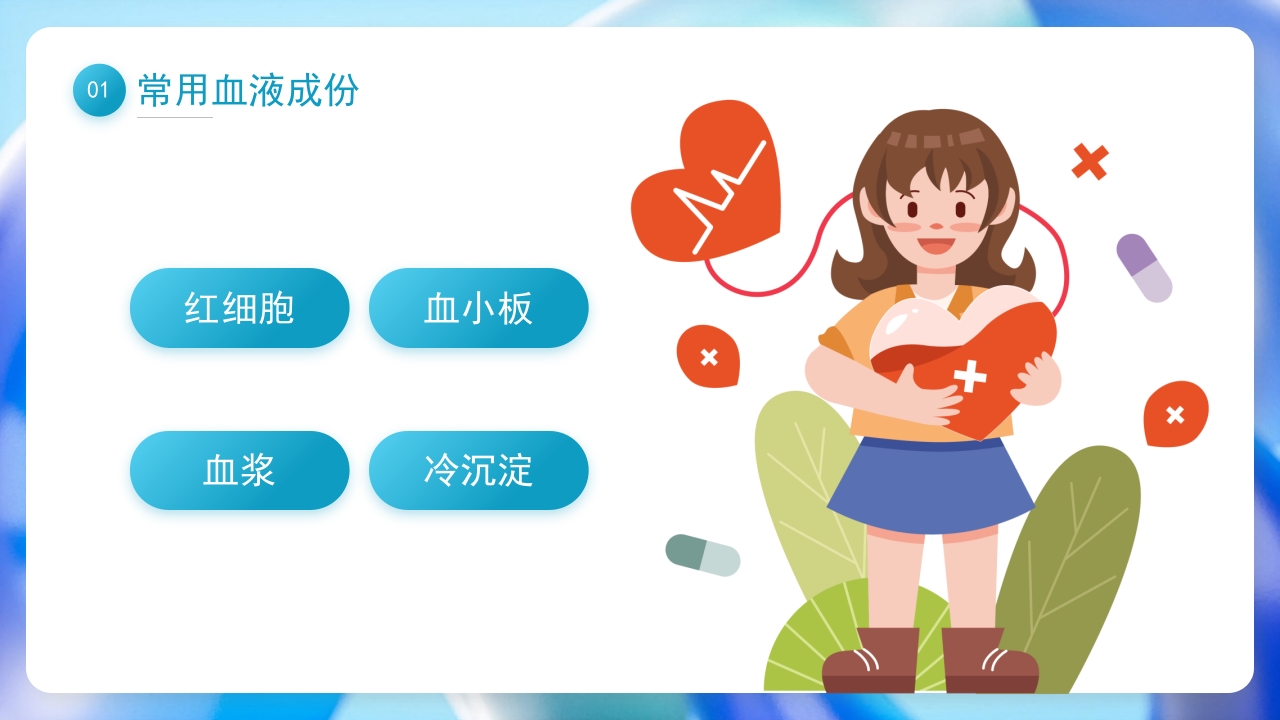 01 常用血液成份

红细胞

血小板

血浆

冷沉淀